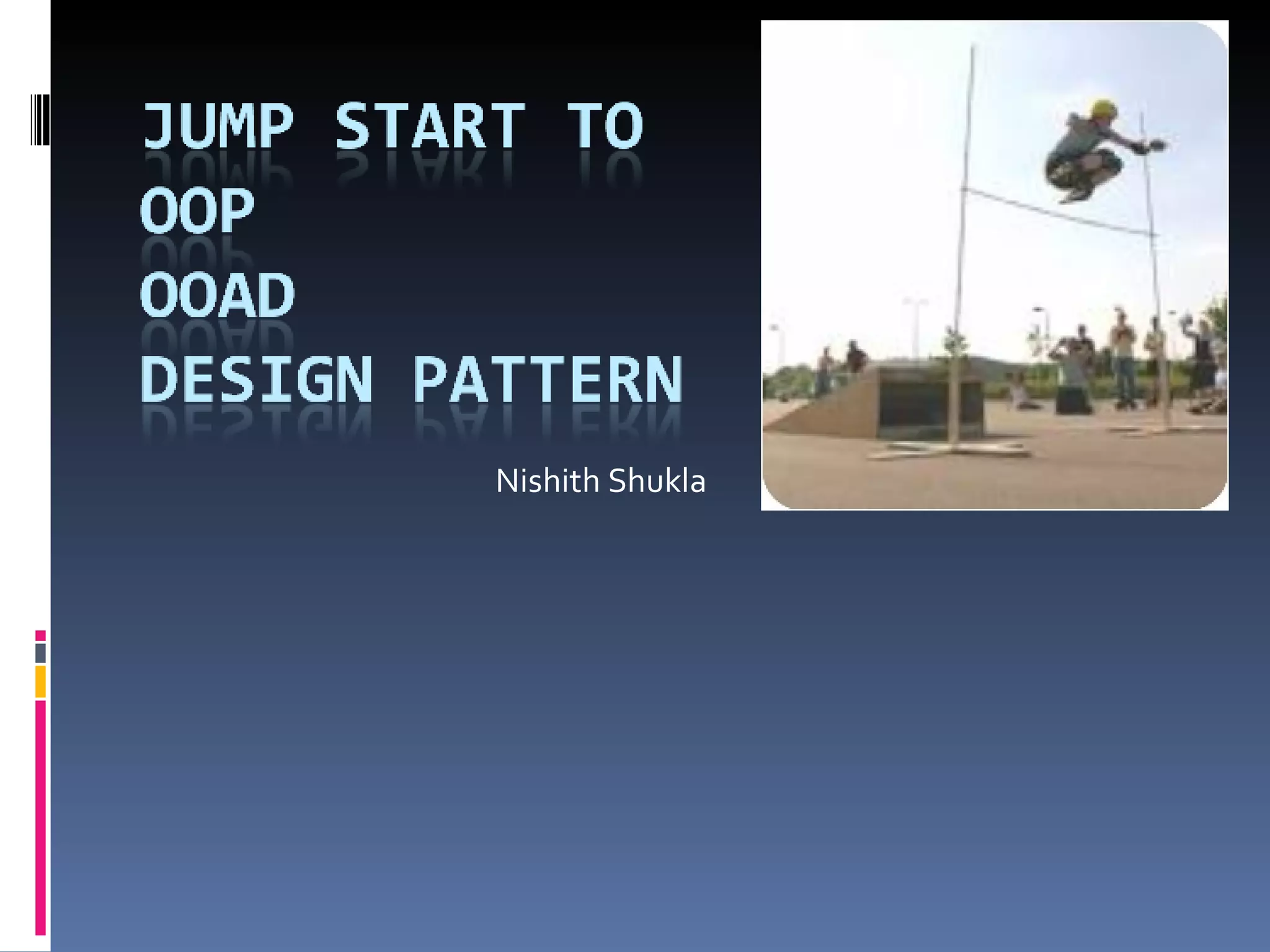 JUMP START TO OOP
OOAD
DESIGN PATTERN

Nishith Shukla